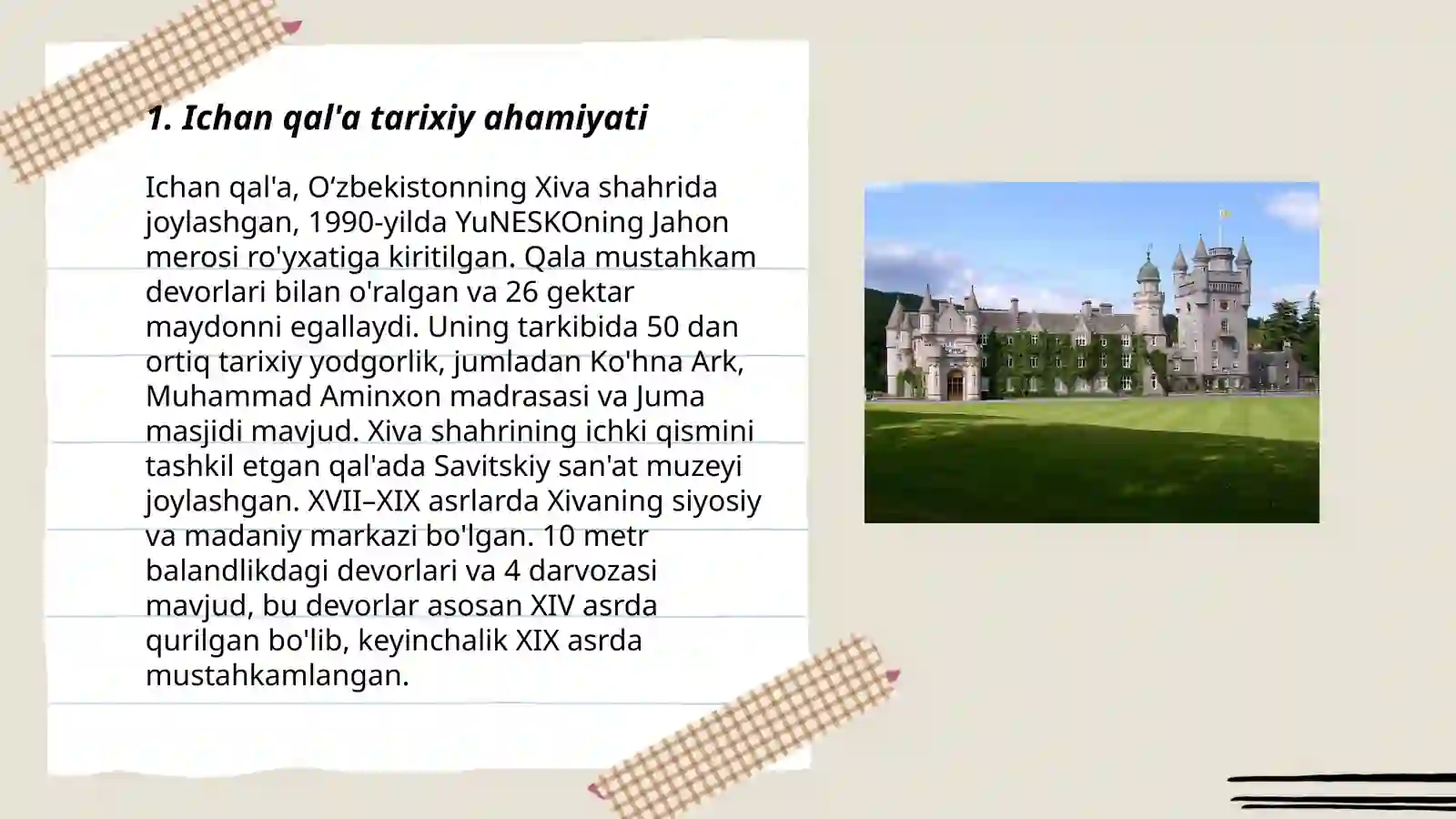 1. Ichan qal'a tarixiy ahamiyati

Ichan qal'a, O‘zbekistonning Xiva shahrida joylashgan, 1990-yilda YuNESKOning Jahon merosi ro'yxatiga kiritilgan. Qala mustahkam devorlari bilan o'ralgan va 26 gektar maydonni egallaydi. Uning tarkibida 50 dan ortiq tarixiy yodgorlik, jumladan Ko'hna Ark, Muhammad Aminxon madrasasi va Juma masjidi mavjud. Xiva shahrining ichki qismini tashkil etgan qal'ada Savitskiy san'at muzeyi joylashgan. XVII–XIX asrlarda Xivaning siyosiy va madaniy markazi bo'lgan. 10 metr balandlikdagi devorlari va 4 darvozasi mavjud, bu devorlar asosan XIV asrda qurilgan bo'lib, keyinchalik XIX asrda mustahkamlangan.